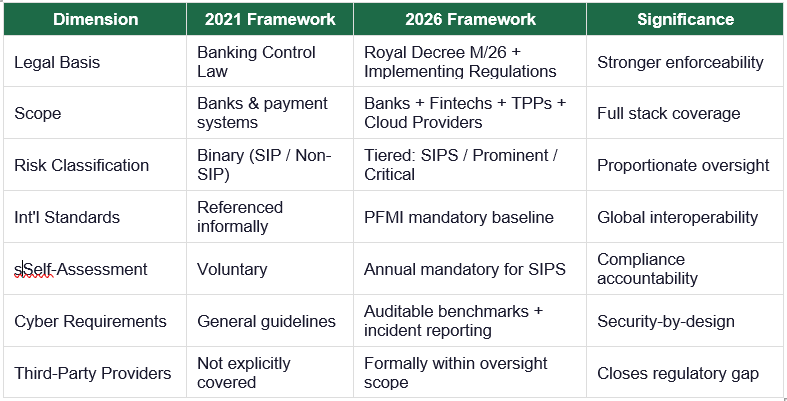 | Dimension | 2021 Framework | 2026 Framework | Significance |
|---|---|---|---|
| Legal Basis | Banking Control Law | Royal Decree M/26 + Implementing Regulations | Stronger enforceability |
| Scope | Banks & payment systems | Banks + Fintechs + TPPs + Cloud Providers | Full stack coverage |
| Risk Classification | Binary (SIP / Non-SIP) | Tiered: SIPS / Prominent / Critical | Proportionate oversight |
| Int'l Standards | Referenced informally | PFMI mandatory baseline | Global interoperability |
| sSelf-Assessment | Voluntary | Annual mandatory for SIPS | Compliance accountability |
| Cyber Requirements | General guidelines | Auditable benchmarks + incident reporting | Security-by-design |
| Third-Party Providers | Not explicitly covered | Formally within oversight scope | Closes regulatory gap |